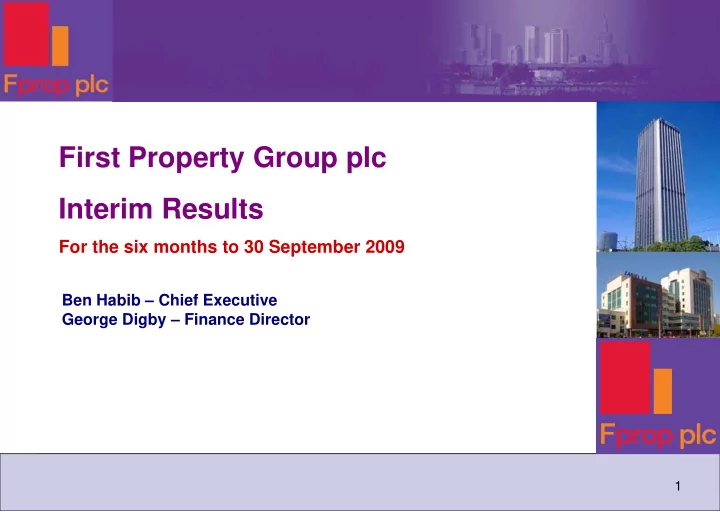 Fprop plc

First Property Group plc

Interim Results

For the six months to 30 September 2009

Ben Habib – Chief Executive
George Digby – Finance Director

Fprop plc

1